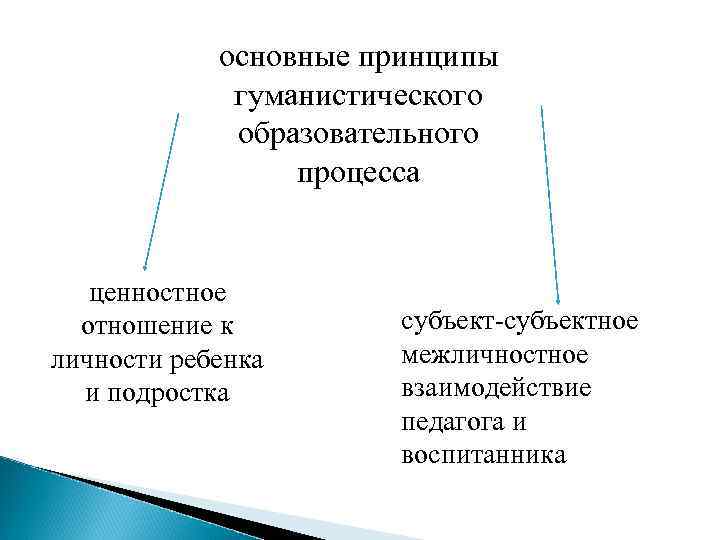 основные принципы гуманистического образовательного процесса

ценностное отношение к личности ребенка и подростка

субъект-субъектное межличностное взаимодействие педагога и воспитанника